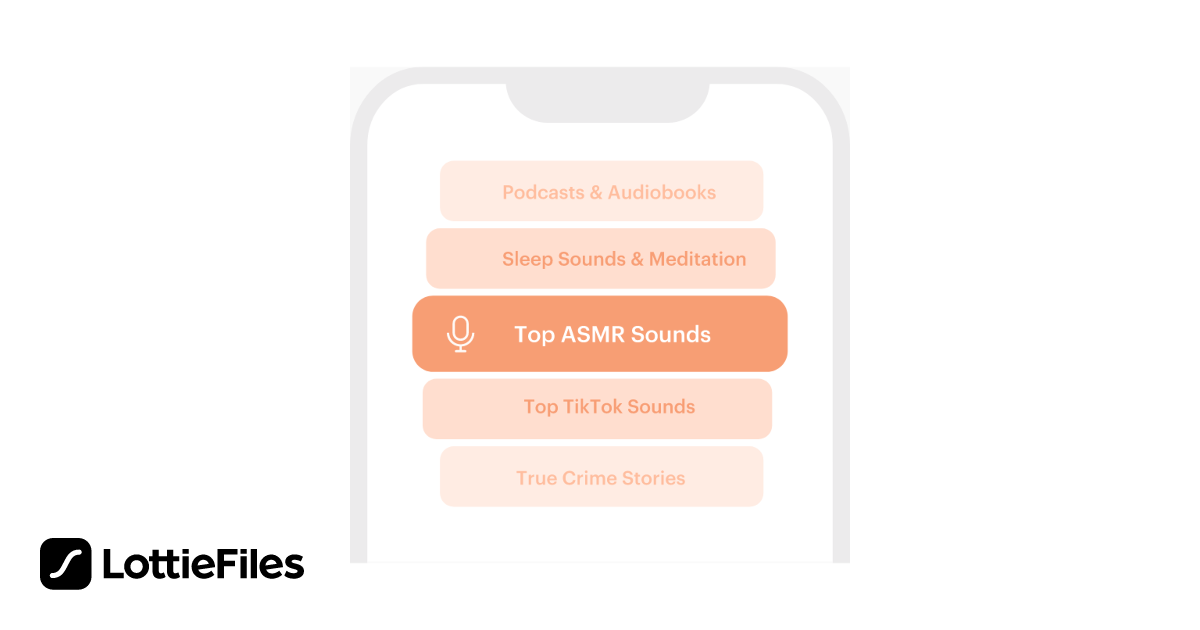 Podcasts & Audiobooks

Sleep Sounds & Meditation

Top ASMR Sounds

Top TikTok Sounds

True Crime Stories

LottieFiles